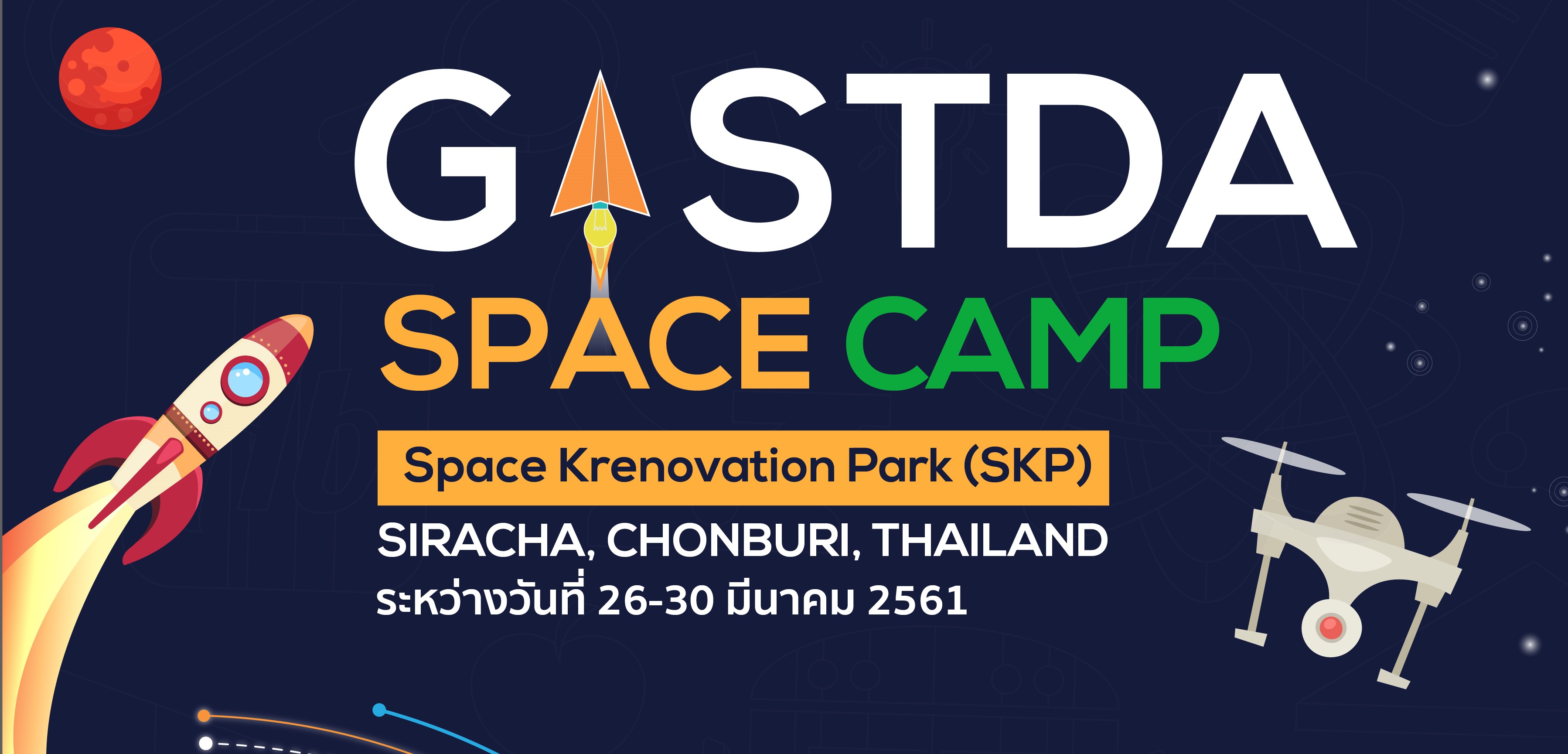 GISTDA

SPACE CAMP

Space Krenovation Park (SKP)

SIRACHA, CHONBURI, THAILAND

ระหว่างวันที่ 26-30 มีนาคม 2561